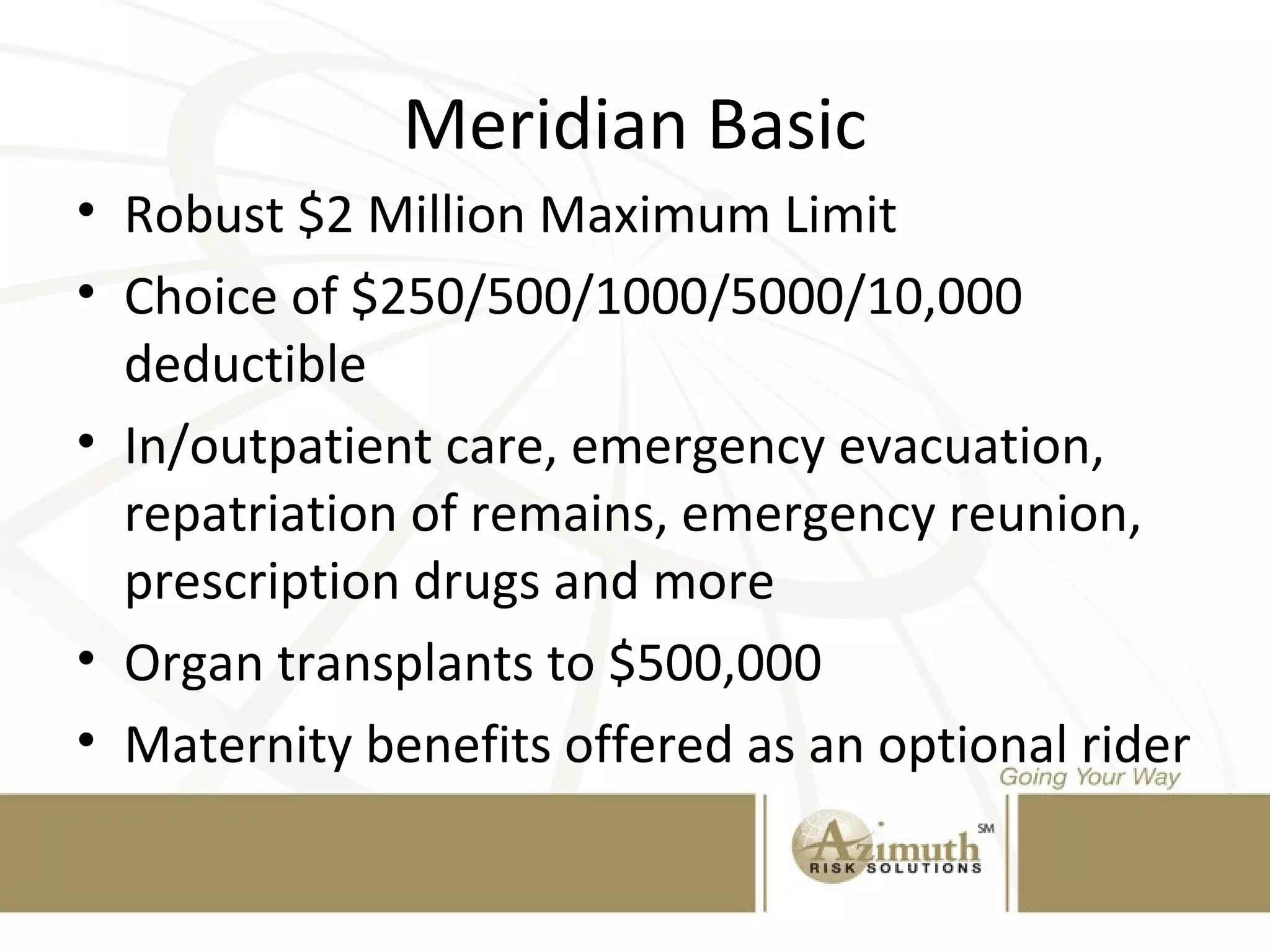 Meridian Basic

• Robust \$2 Million Maximum Limit

• Choice of \$250/500/1000/5000/10,000 deductible

• In/outpatient care, emergency evacuation, repatriation of remains, emergency reunion, prescription drugs and more

• Organ transplants to \$500,000

• Maternity benefits offered as an optional rider

Going Your Way

Azimuth SM
RISK SOLUTIONS